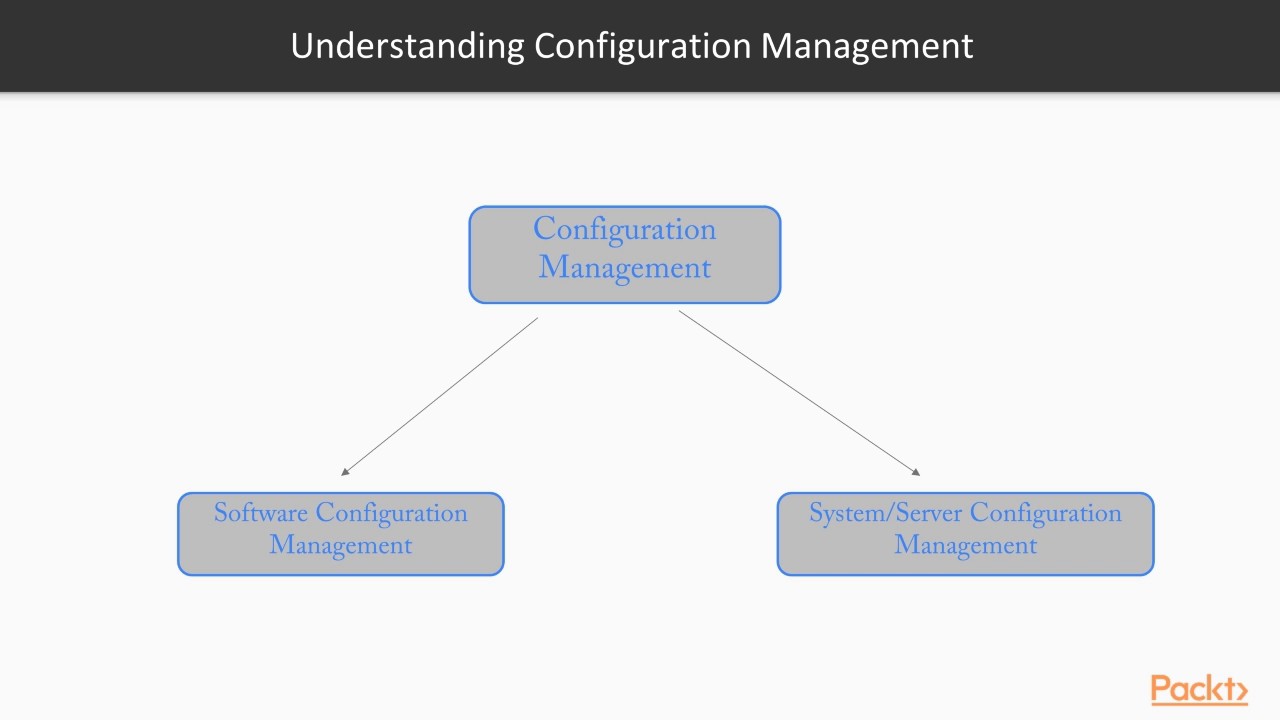 Understanding Configuration Management

Configuration Management

Software Configuration Management

System/Server Configuration Management

Packt>